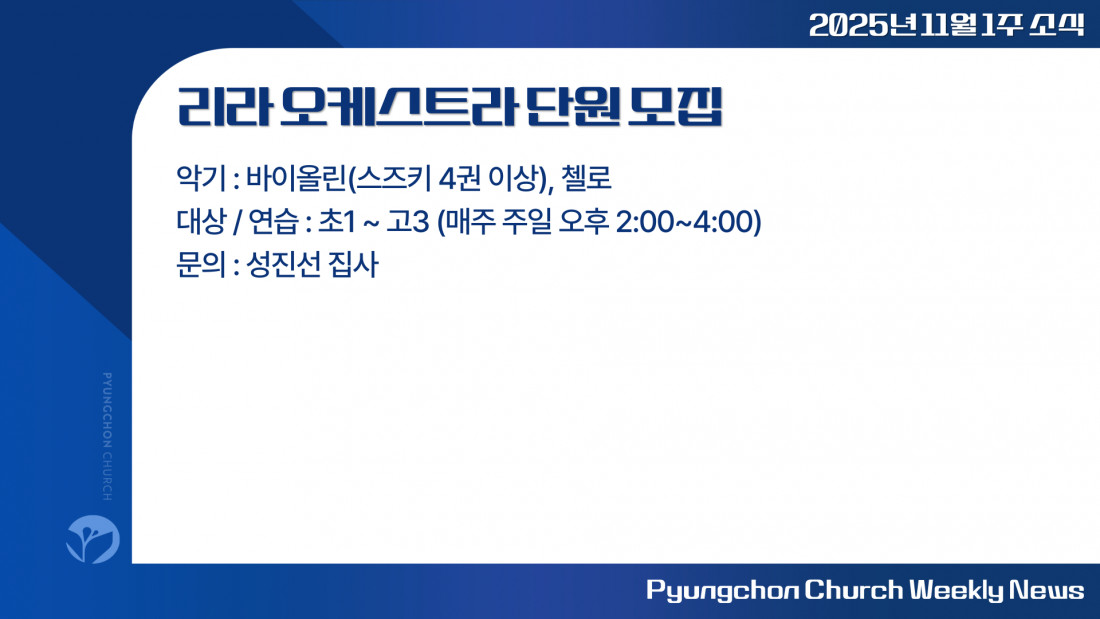 2025년 11월 1주 소식

리라 오케스트라 단원 모집

악기 : 바이올린(스즈키 4권 이상), 첼로
대상 / 연습 : 초1 ~ 고3 (매주 주일 오후 2:00~4:00)
문의 : 성진선 집사

PYUNGCHON CHURCH

Pyungchon Church Weekly News